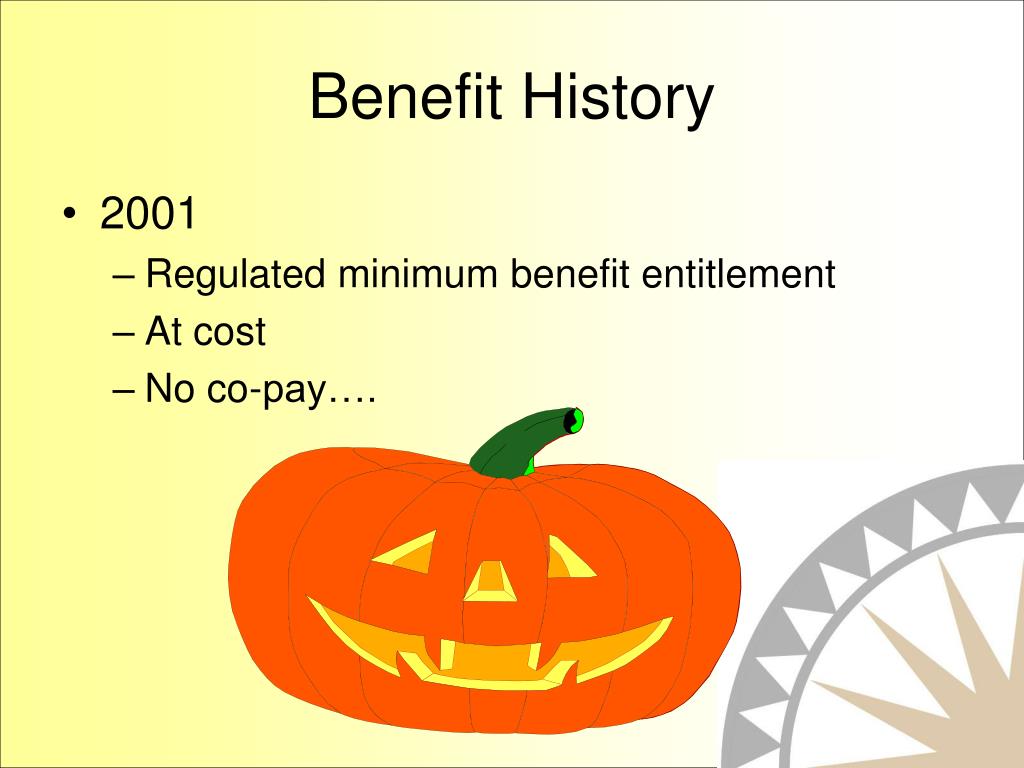 Benefit History

• 2001
– Regulated minimum benefit entitlement
– At cost
– No co-pay….